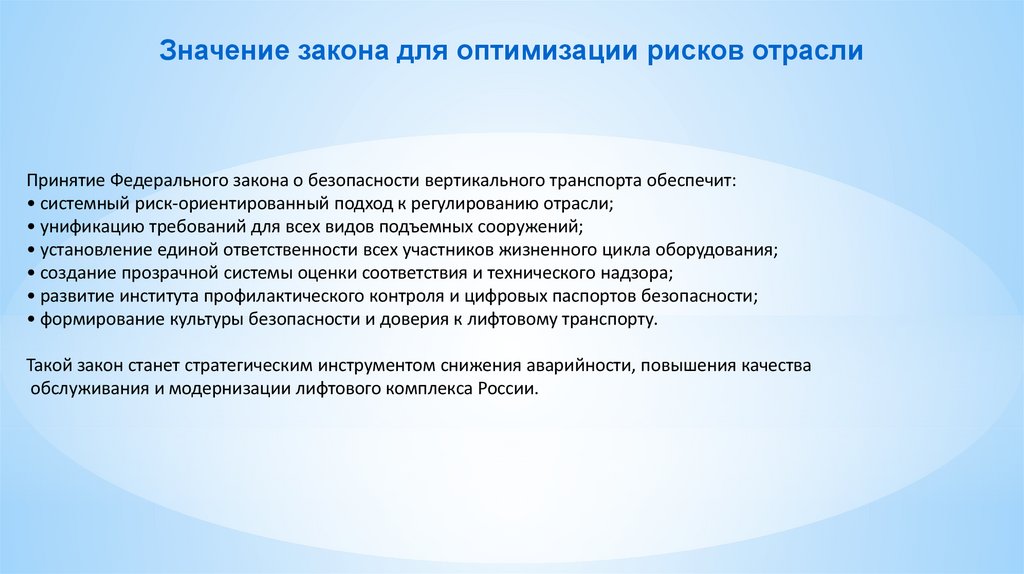 Значение закона для оптимизации рисков отрасли

Принятие Федерального закона о безопасности вертикального транспорта обеспечит:
• системный риск-ориентированный подход к регулированию отрасли;
• унификацию требований для всех видов подъемных сооружений;
• установление единой ответственности всех участников жизненного цикла оборудования;
• создание прозрачной системы оценки соответствия и технического надзора;
• развитие института профилактического контроля и цифровых паспортов безопасности;
• формирование культуры безопасности и доверия к лифтовому транспорту.

Такой закон станет стратегическим инструментом снижения аварийности, повышения качества обслуживания и модернизации лифтового комплекса России.